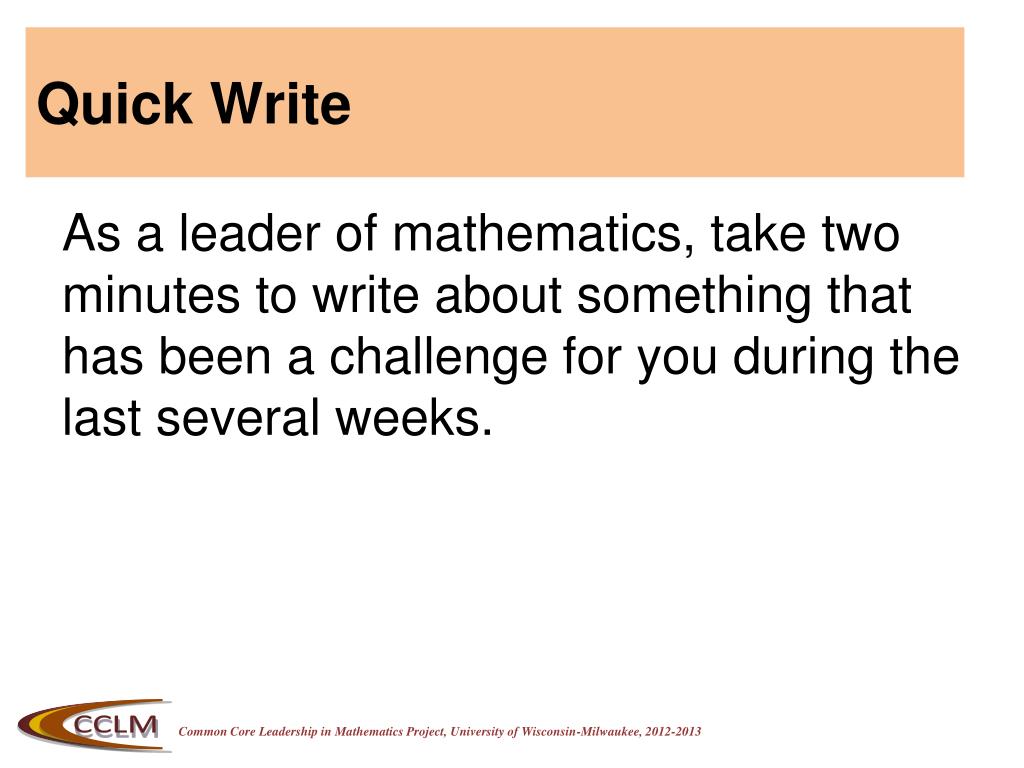 Quick Write

As a leader of mathematics, take two minutes to write about something that has been a challenge for you during the last several weeks.

CCLM

Common Core Leadership in Mathematics Project, University of Wisconsin-Milwaukee, 2012-2013